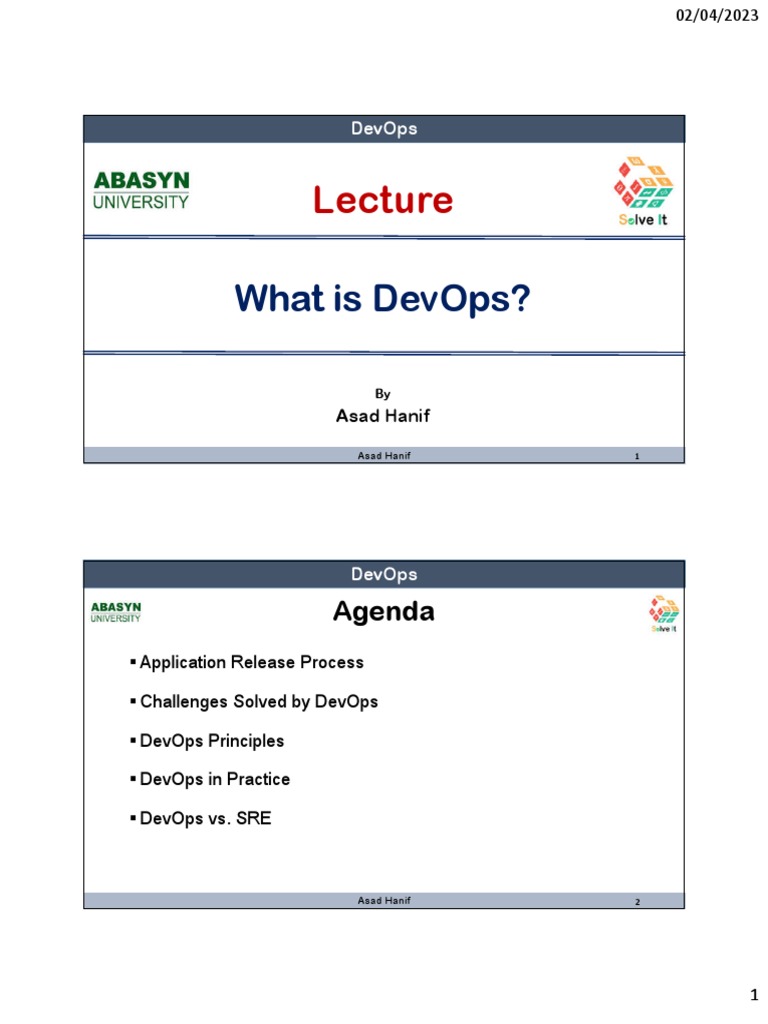 02/04/2023

DevOps

ABASYN UNIVERSITY

Lecture

Solve It

What is DevOps?

By
Asad Hanif

Asad Hanif 1

DevOps

ABASYN UNIVERSITY

Agenda

Solve It

▪ Application Release Process

▪ Challenges Solved by DevOps

▪ DevOps Principles

▪ DevOps in Practice

▪ DevOps vs. SRE

Asad Hanif 2

1